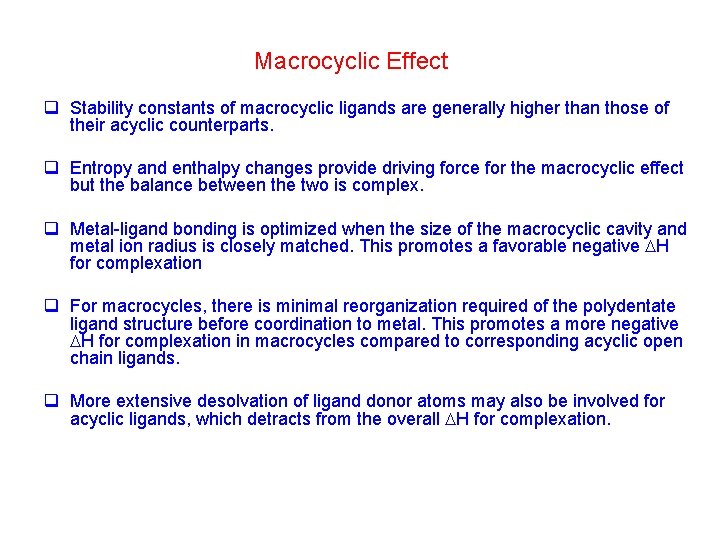 Macrocyclic Effect

❑ Stability constants of macrocyclic ligands are generally higher than those of their acyclic counterparts.

❑ Entropy and enthalpy changes provide driving force for the macrocyclic effect but the balance between the two is complex.

❑ Metal-ligand bonding is optimized when the size of the macrocyclic cavity and metal ion radius is closely matched. This promotes a favorable negative $\Delta$H for complexation

❑ For macrocycles, there is minimal reorganization required of the polydentate ligand structure before coordination to metal. This promotes a more negative $\Delta$H for complexation in macrocycles compared to corresponding acyclic open chain ligands.

❑ More extensive desolvation of ligand donor atoms may also be involved for acyclic ligands, which detracts from the overall $\Delta$H for complexation.